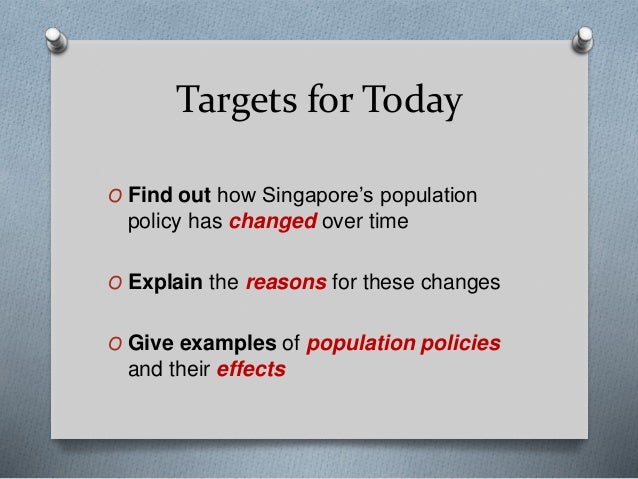 Targets for Today

O Find out how Singapore's population policy has changed over time

O Explain the reasons for these changes

O Give examples of population policies and their effects